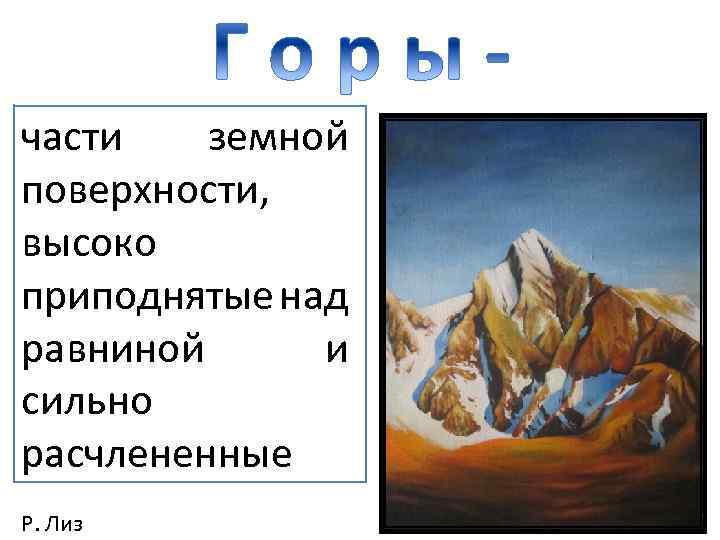 Горы -

части земной поверхности, высоко приподнятые над равниной и сильно расчлененные

Р. Лиз